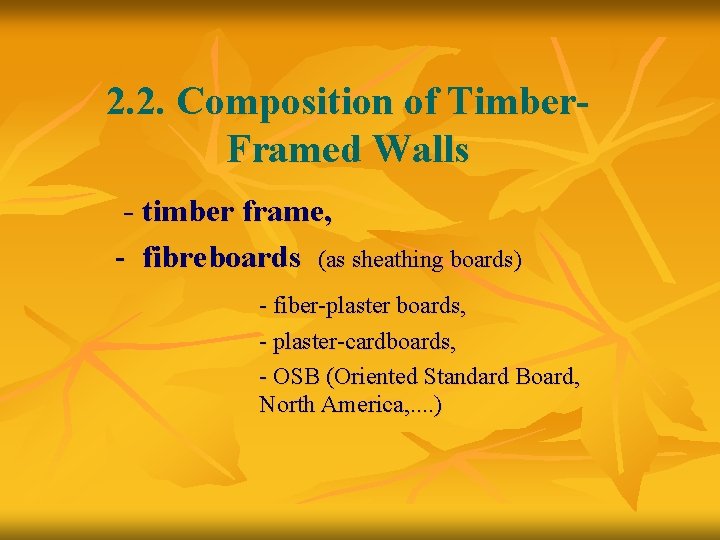 2.2. Composition of Timber-Framed Walls

- timber frame,

- fibreboards (as sheathing boards)

- fiber-plaster boards,

- plaster-cardboards,

- OSB (Oriented Standard Board, North America,....)